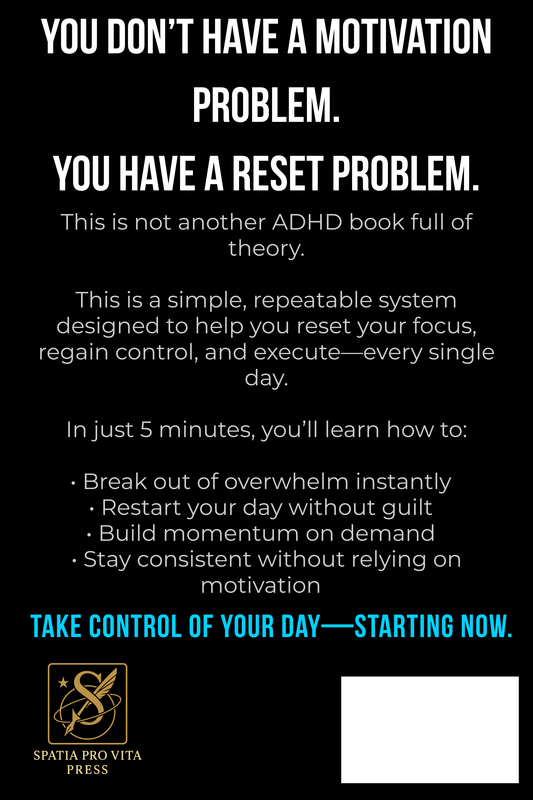 YOU DON'T HAVE A MOTIVATION PROBLEM.
YOU HAVE A RESET PROBLEM.

This is not another ADHD book full of theory.

This is a simple, repeatable system designed to help you reset your focus, regain control, and execute—every single day.

In just 5 minutes, you'll learn how to:

• Break out of overwhelm instantly
• Restart your day without guilt
• Build momentum on demand
• Stay consistent without relying on motivation

TAKE CONTROL OF YOUR DAY—STARTING NOW.

S

SPATIA PRO VITA
PRESS